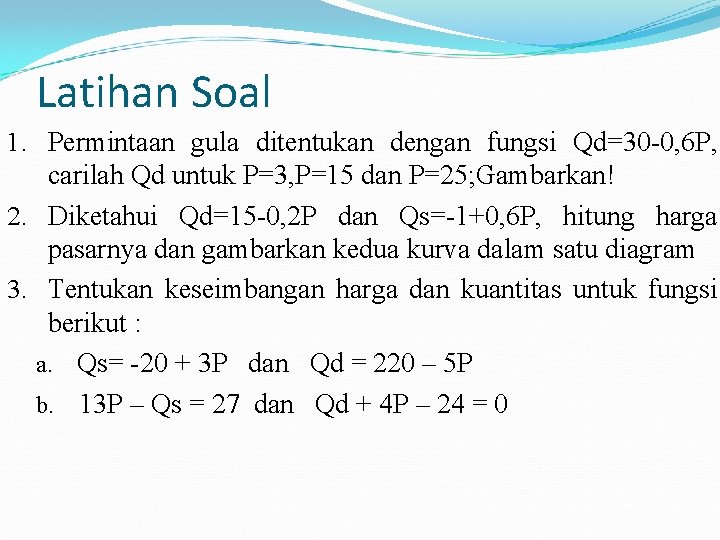 Latihan Soal

1. Permintaan gula ditentukan dengan fungsi Qd=30-0,6P, carilah Qd untuk P=3,P=15 dan P=25;Gambarkan!
2. Diketahui Qd=15-0,2P dan Qs=-1+0,6P, hitung harga pasarnya dan gambarkan kedua kurva dalam satu diagram
3. Tentukan keseimbangan harga dan kuantitas untuk fungsi berikut :

a. Qs= -20 + 3P dan Qd = 220 – 5P

b. 13P – Qs = 27 dan Qd + 4P – 24 = 0